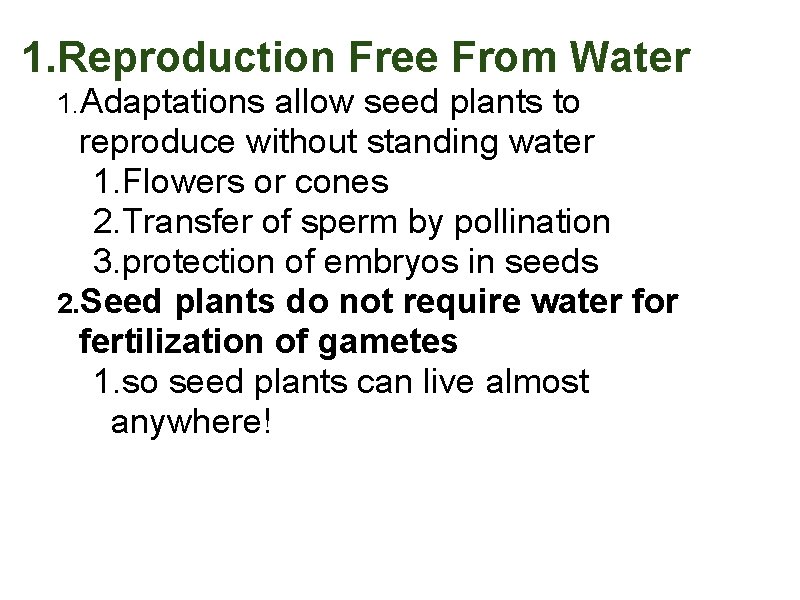 1.Reproduction Free From Water

1.Adaptations allow seed plants to reproduce without standing water

1.Flowers or cones

2.Transfer of sperm by pollination

3.protection of embryos in seeds

2.Seed plants do not require water for fertilization of gametes

1.so seed plants can live almost anywhere!